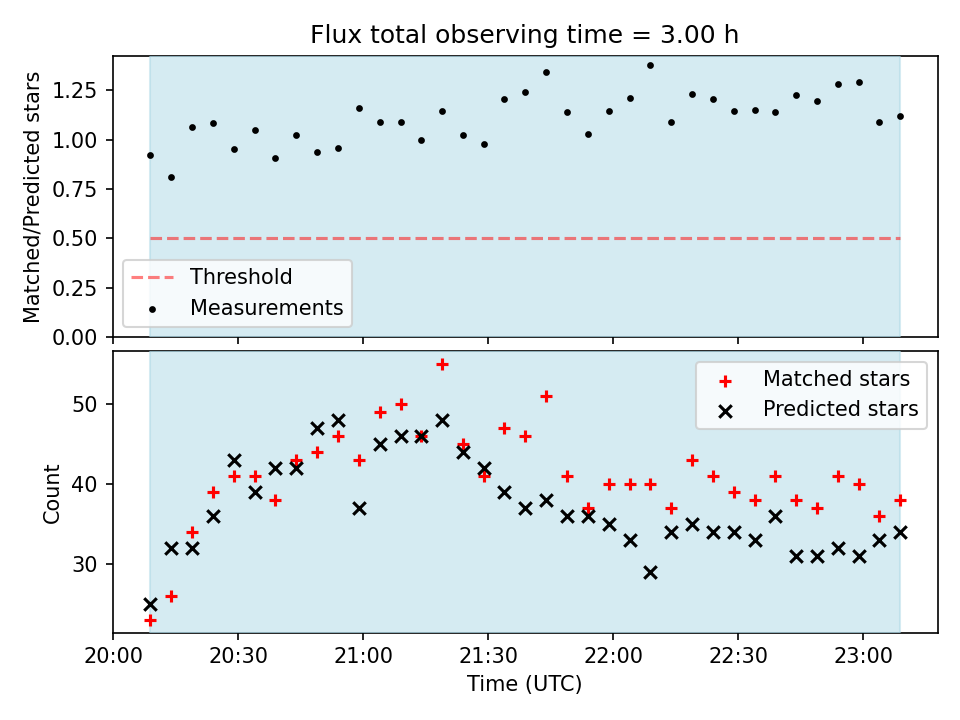 Flux total observing time = 3.00 h

Matched/Predicted stars

1.25
1.00
0.75
0.50
0.25
0.00

Threshold
Measurements

Count

50
40
30

Matched stars
Predicted stars

20:00
20:30
21:00
21:30
22:00
22:30
23:00

Time (UTC)